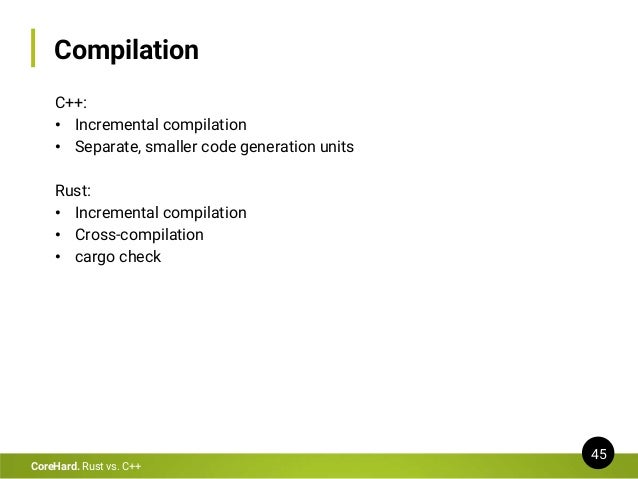 Compilation

C++:
• Incremental compilation
• Separate, smaller code generation units

Rust:
• Incremental compilation
• Cross-compilation
• cargo check

45

CoreHard. Rust vs. C++